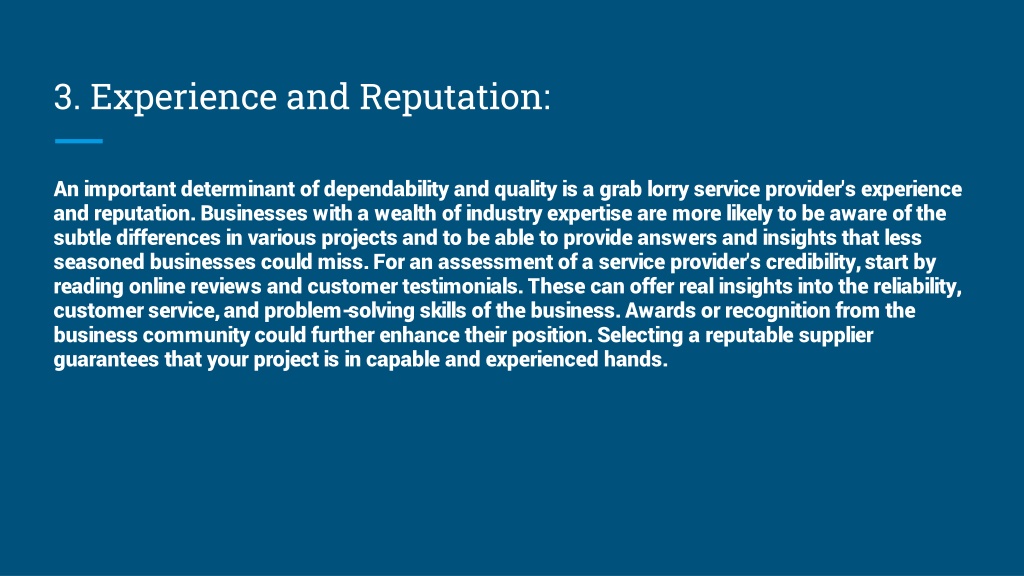 3. Experience and Reputation:

An important determinant of dependability and quality is a grab lorry service provider's experience and reputation. Businesses with a wealth of industry expertise are more likely to be aware of the subtle differences in various projects and to be able to provide answers and insights that less seasoned businesses could miss. For an assessment of a service provider's credibility, start by reading online reviews and customer testimonials. These can offer real insights into the reliability, customer service, and problem-solving skills of the business. Awards or recognition from the business community could further enhance their position. Selecting a reputable supplier guarantees that your project is in capable and experienced hands.